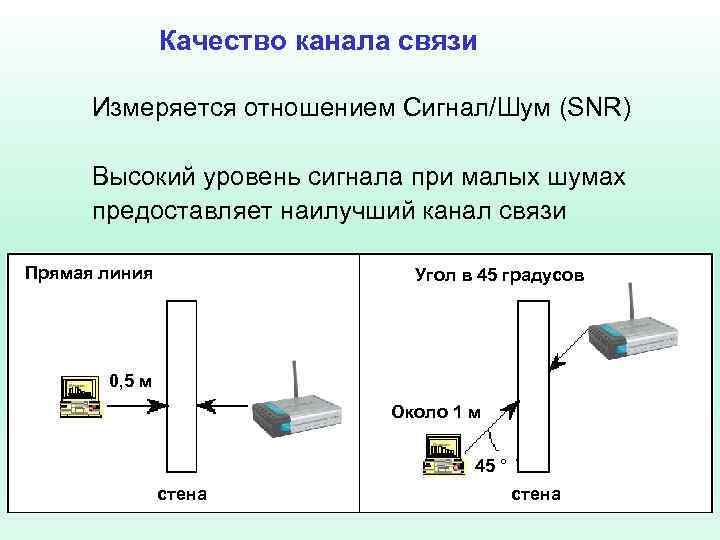 Качество канала связи

Измеряется отношением Сигнал/Шум (SNR)

Высокий уровень сигнала при малых шумах предоставляет наилучший канал связи

Прямая линия

0,5 м

стена

Угол в 45 градусов

Около 1 м

45 °

стена